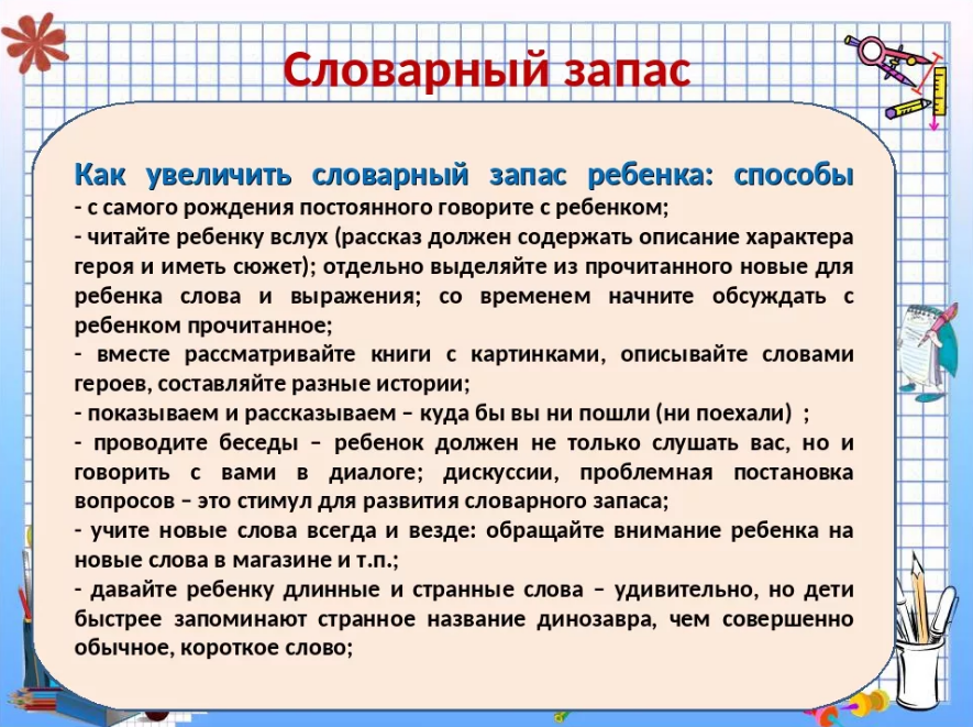 Словарный запас

Как увеличить словарный запас ребенка: способы
- с самого рождения постоянного говорите с ребенком;
- читайте ребенку вслух (рассказ должен содержать описание характера героя и иметь сюжет); отдельно выделяйте из прочитанного новые для ребенка слова и выражения; со временем начните обсуждать с ребенком прочитанное;
- вместе рассматривайте книги с картинками, описывайте словами героев, составляйте разные истории;
- показываем и рассказываем – куда бы вы ни пошли (ни поехали) ;
- проводите беседы – ребенок должен не только слушать вас, но и говорить с вами в диалоге; дискуссии, проблемная постановка вопросов – это стимул для развития словарного запаса;
- учите новые слова всегда и везде: обращайте внимание ребенка на новые слова в магазине и т.п.;
- давайте ребенку длинные и странные слова – удивительно, но дети быстрее запоминают странное название динозавра, чем совершенно обычное, короткое слово;